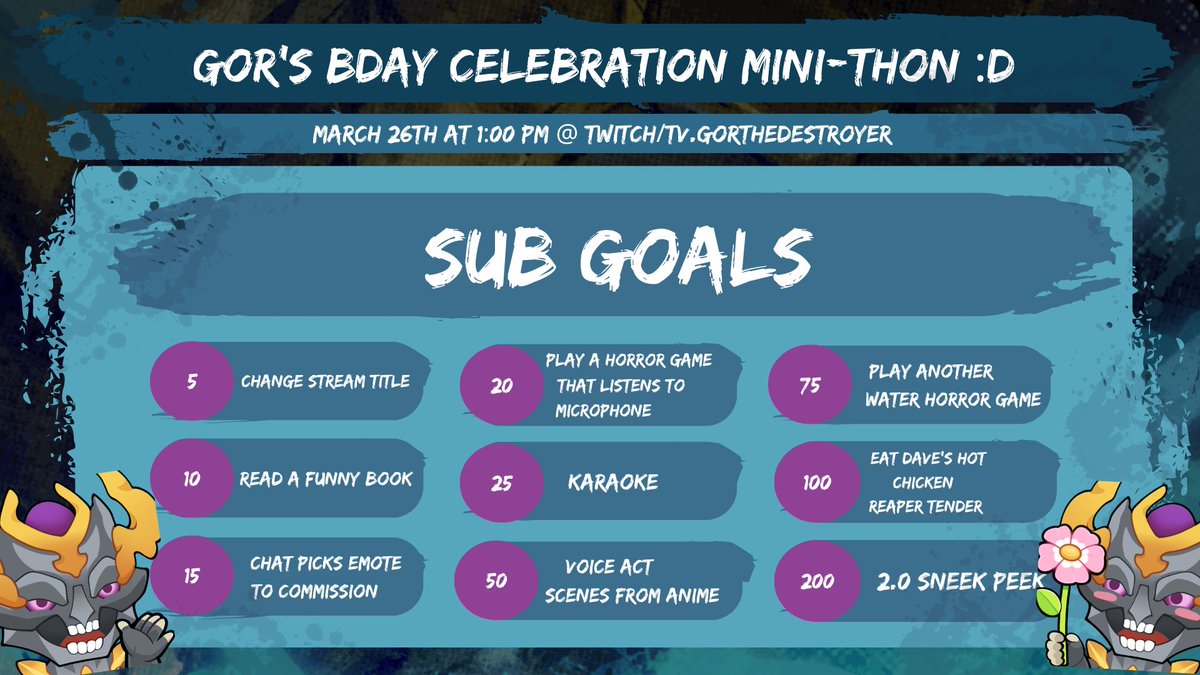 GOR'S BDAY CELEBRATION MINI-THON :D

MARCH 26TH AT 1:00 PM @ TWITCH/TV.GORTHEDESTROYER

SUB GOALS

5 CHANGE STREAM TITLE

10 READ A FUNNY BOOK

15 CHAT PICKS EMOTE TO COMMISSION

20 PLAY A HORROR GAME THAT LISTENS TO MICROPHONE

25 KARAOKE

50 VOICE ACT SCENES FROM ANIME

75 PLAY ANOTHER WATER HORROR GAME

100 EAT DAVE'S HOT CHICKEN REAPER TENDER

200 2.0 SNEEK PEEK